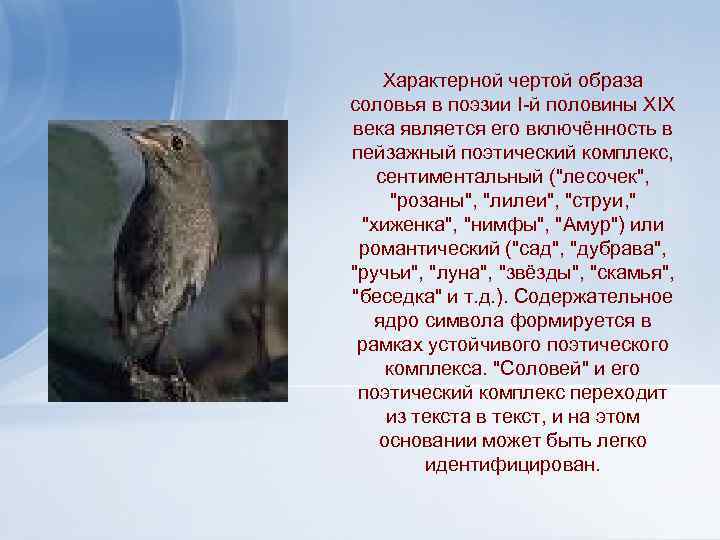 Характерной чертой образа соловья в поэзии I-й половины XIX века является его включённость в пейзажный поэтический комплекс, сентиментальный ("лесочек", "розаны", "лилеи", "струи," "хиженка", "нимфы", "Амур") или романтический ("сад", "дубрава", "ручьи", "луна", "звёзды", "скамья", "беседка" и т.д.). Содержательное ядро символа формируется в рамках устойчивого поэтического комплекса. "Соловей" и его поэтический комплекс переходит из текста в текст, и на этом основании может быть легко идентифицирован.